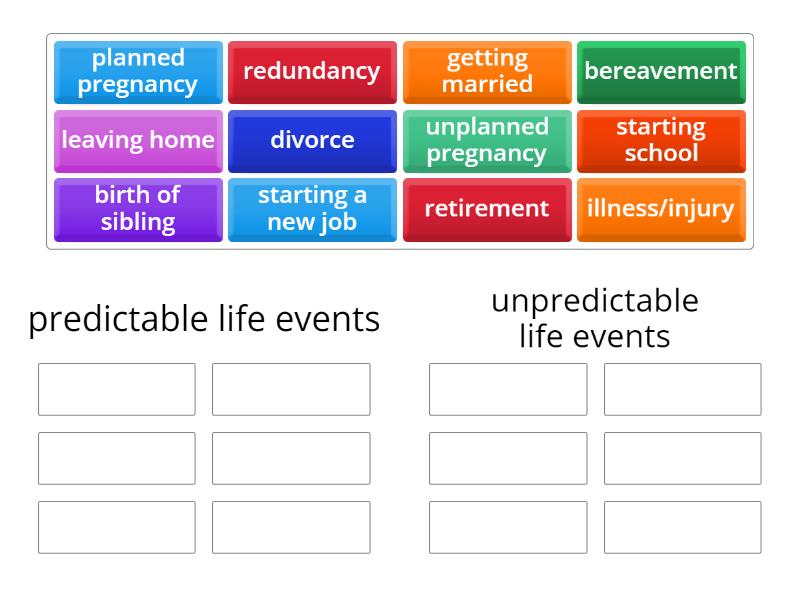 planned pregnancy

redundancy

getting married

bereavement

leaving home

divorce

unplanned pregnancy

starting school

birth of sibling

starting a new job

retirement

illness/injury

predictable life events

unpredictable life events